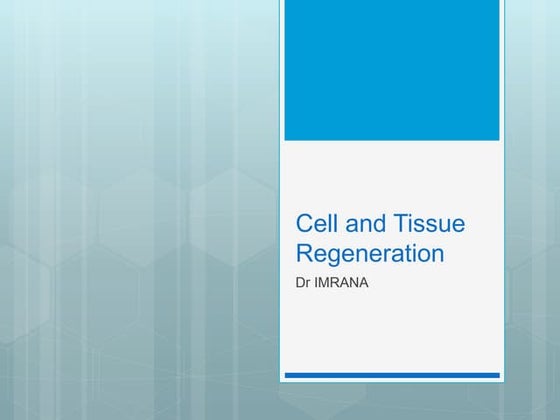 Cell and Tissue Regeneration

Dr IMRANA